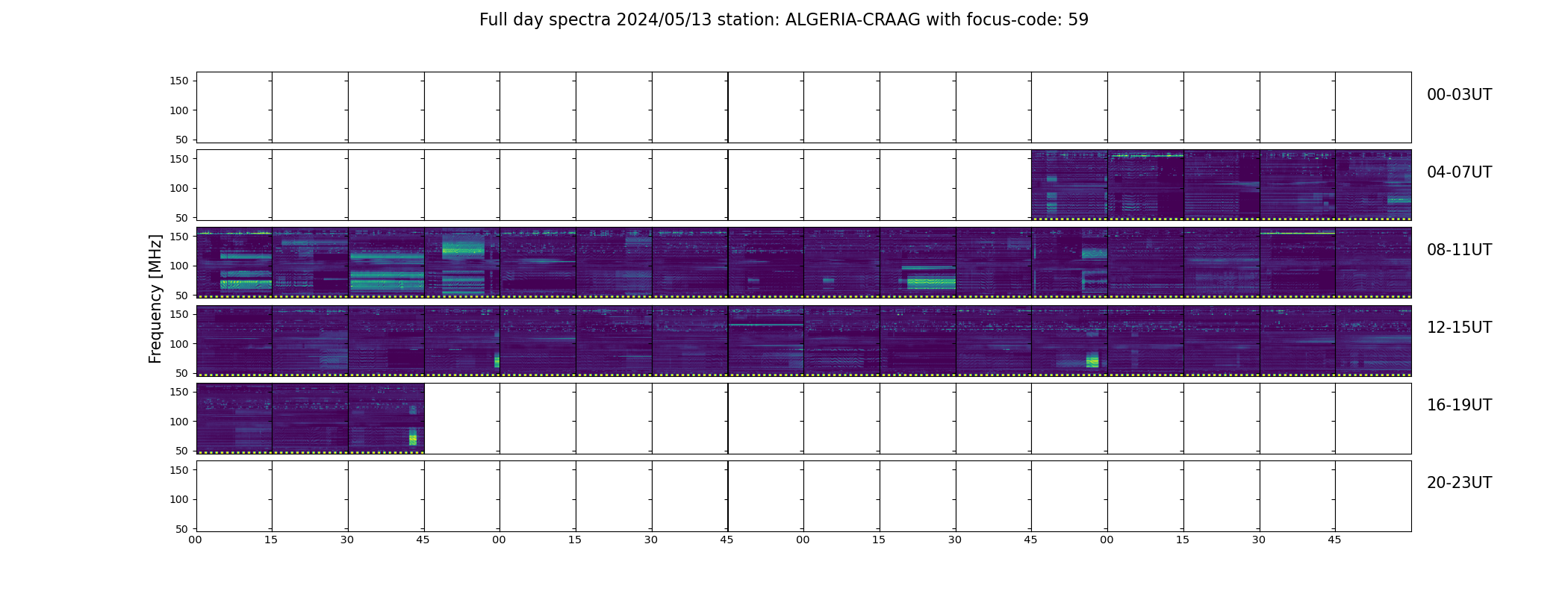 Full day spectra 2024/05/13 station: ALGERIA-CRAAG with focus-code: 59

Frequency [MHz]

150
100
50
00-03UT

150
100
50
04-07UT

150
100
50
08-11UT

150
100
50
12-15UT

150
100
50
16-19UT

150
100
50
20-23UT

00 15 30 45 00 15 30 45 00 15 30 45 00 15 30 45